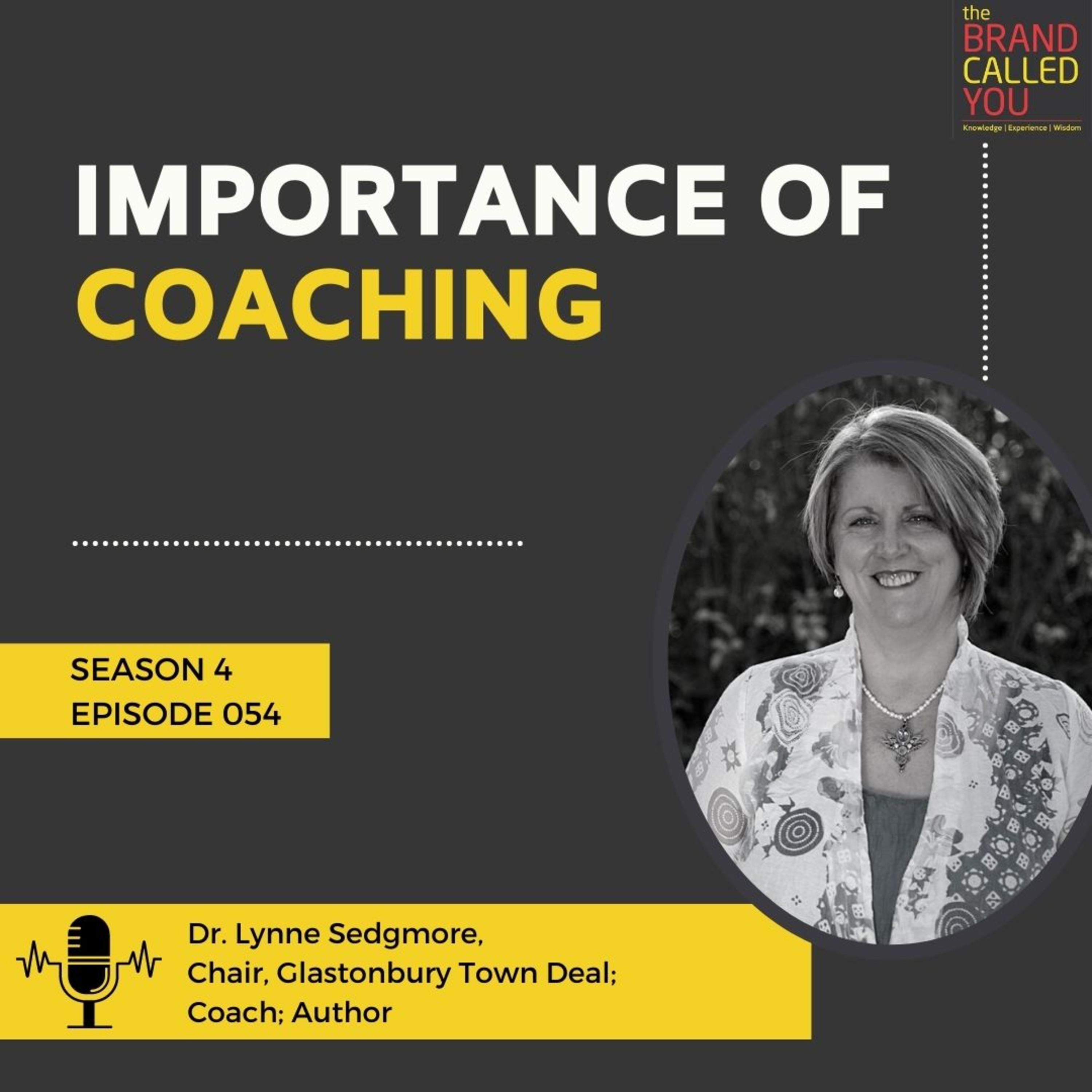 the
BRAND
CALLED
YOU
Knowledge | Experience | Wisdom

IMPORTANCE OF
COACHING

SEASON 4
EPISODE 054

Dr. Lynne Sedgmore,
Chair, Glastonbury Town Deal;
Coach; Author